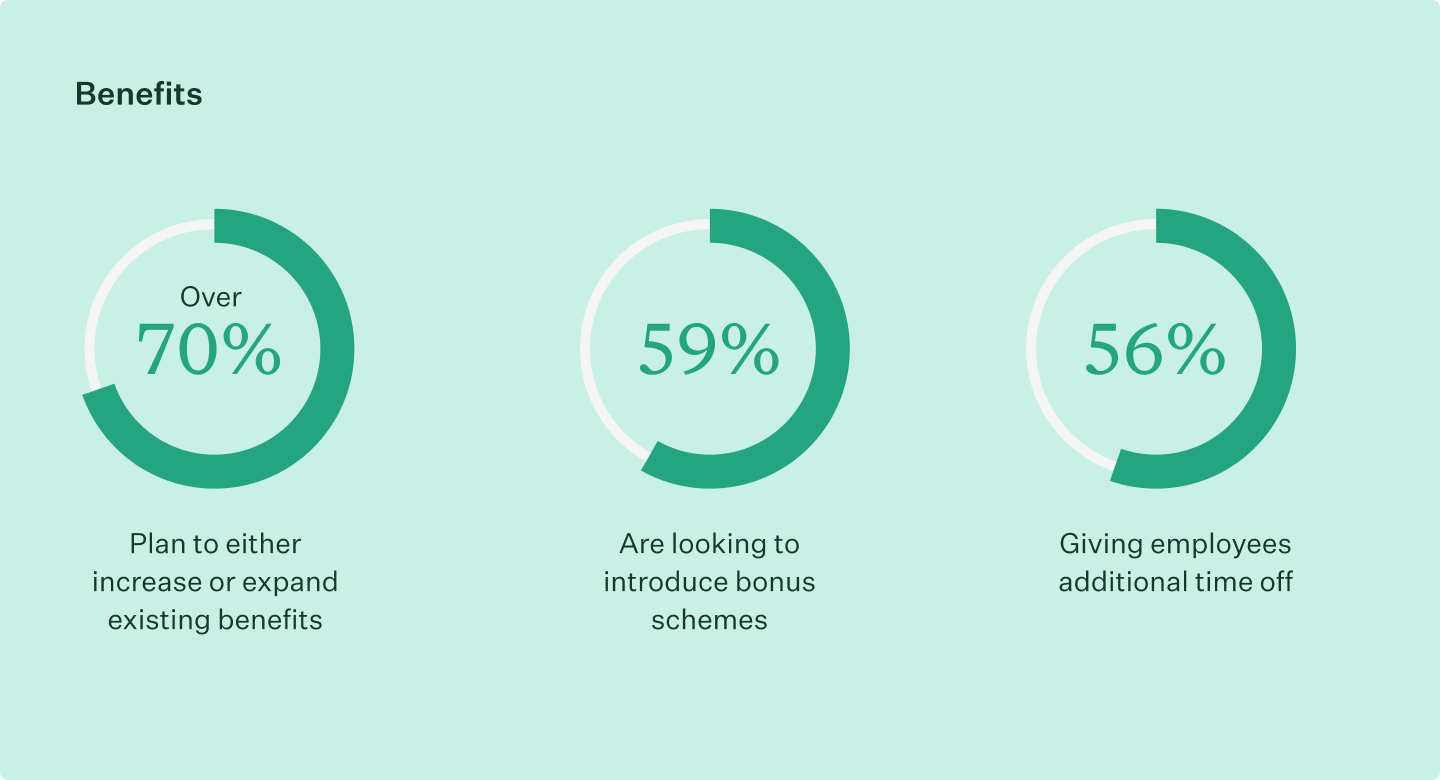 Benefits

Over 70%

Plan to either increase or expand existing benefits

59%

Are looking to introduce bonus schemes

56%

Giving employees additional time off